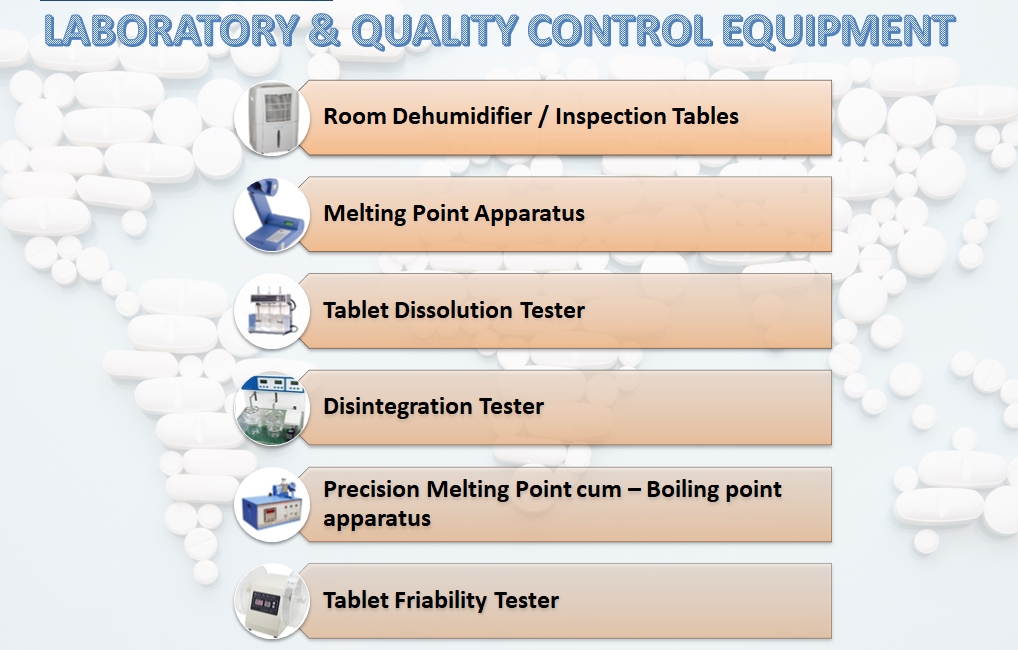 LABORATORY & QUALITY CONTROL EQUIPMENT

Room Dehumidifier / Inspection Tables

Melting Point Apparatus

Tablet Dissolution Tester

Disintegration Tester

Precision Melting Point cum – Boiling point apparatus

Tablet Friability Tester